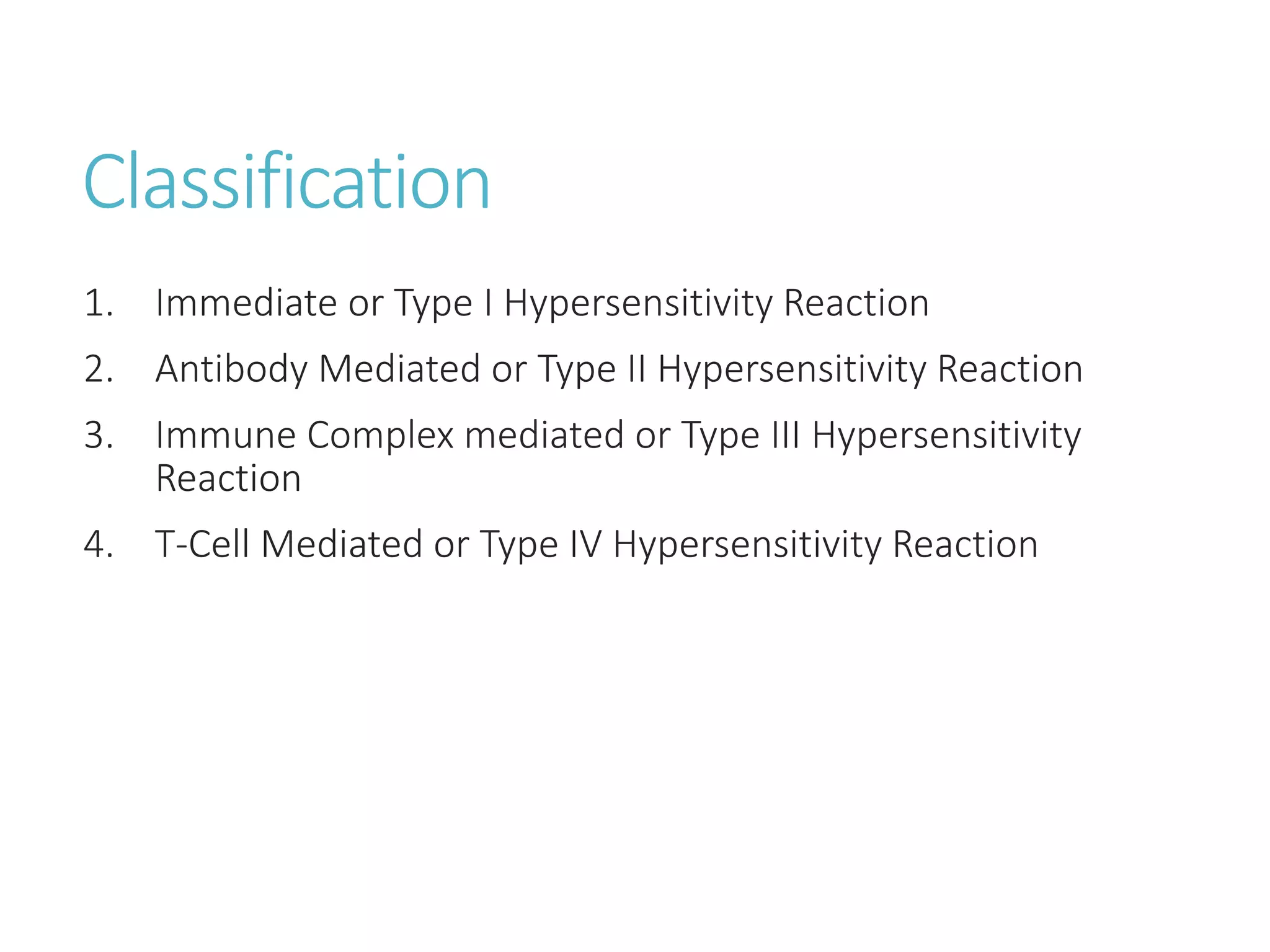 Classification

1. Immediate or Type I Hypersensitivity Reaction
2. Antibody Mediated or Type II Hypersensitivity Reaction
3. Immune Complex mediated or Type III Hypersensitivity Reaction
4. T-Cell Mediated or Type IV Hypersensitivity Reaction